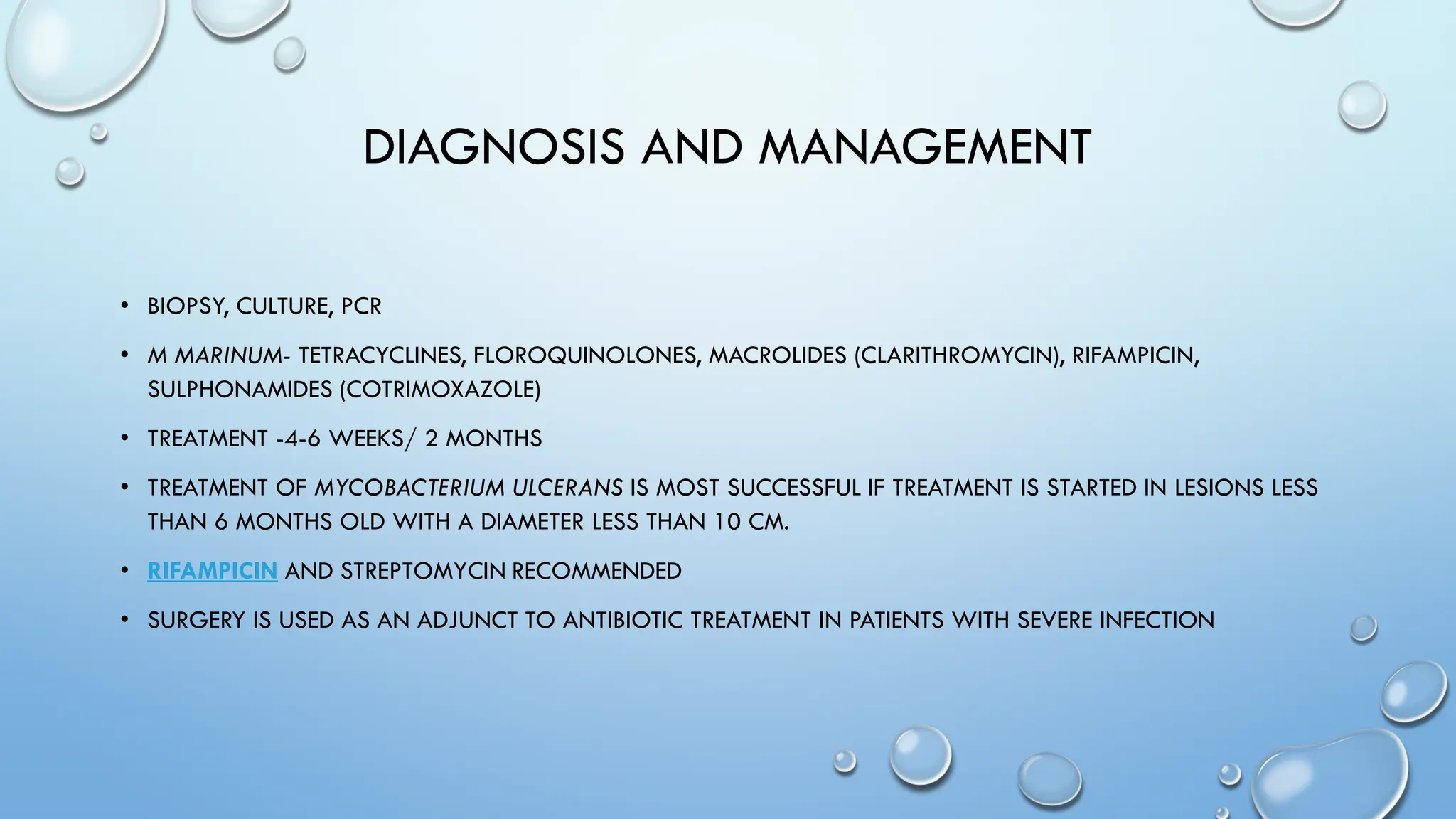 DIAGNOSIS AND MANAGEMENT

• BIOPSY, CULTURE, PCR

• M MARINUM- TETRACYCLINES, FLOROQUINOLONES, MACROLIDES (CLARITHROMYCIN), RIFAMPICIN, SULPHONAMIDES (COTRIMOXAZOLE)

• TREATMENT -4-6 WEEKS/ 2 MONTHS

• TREATMENT OF MYCOBACTERIUM ULCERANS IS MOST SUCCESSFUL IF TREATMENT IS STARTED IN LESIONS LESS THAN 6 MONTHS OLD WITH A DIAMETER LESS THAN 10 CM.

• RIFAMPICIN AND STREPTOMYCIN RECOMMENDED

• SURGERY IS USED AS AN ADJUNCT TO ANTIBIOTIC TREATMENT IN PATIENTS WITH SEVERE INFECTION